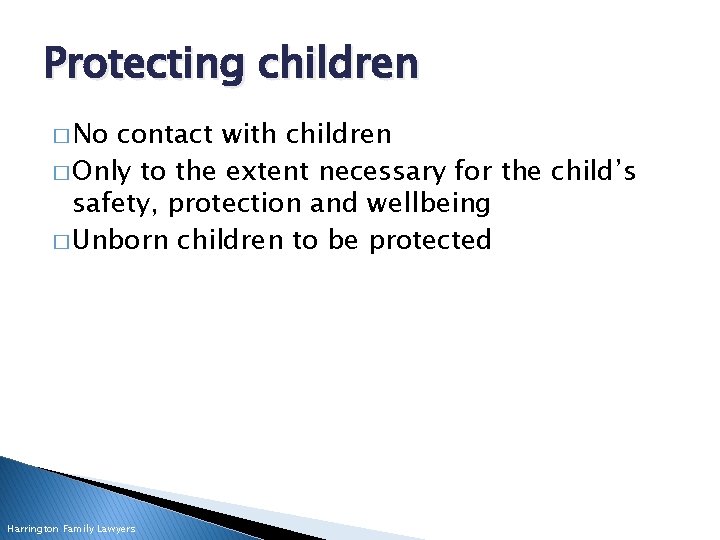 Protecting children

□ No contact with children
□ Only to the extent necessary for the child's safety, protection and wellbeing
□ Unborn children to be protected

Harrington Family Lawyers